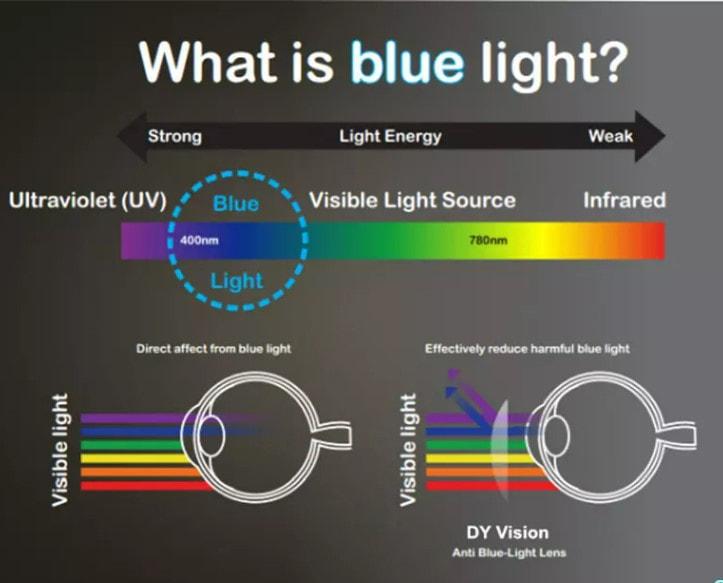 What is blue light?

Strong Light Energy Weak

Ultraviolet (UV) Blue Visible Light Source Infrared

400nm 780nm

Light

Direct affect from blue light

Visible light

Effectively reduce harmful blue light

Visible light

DY Vision
Anti Blue-Light Lens